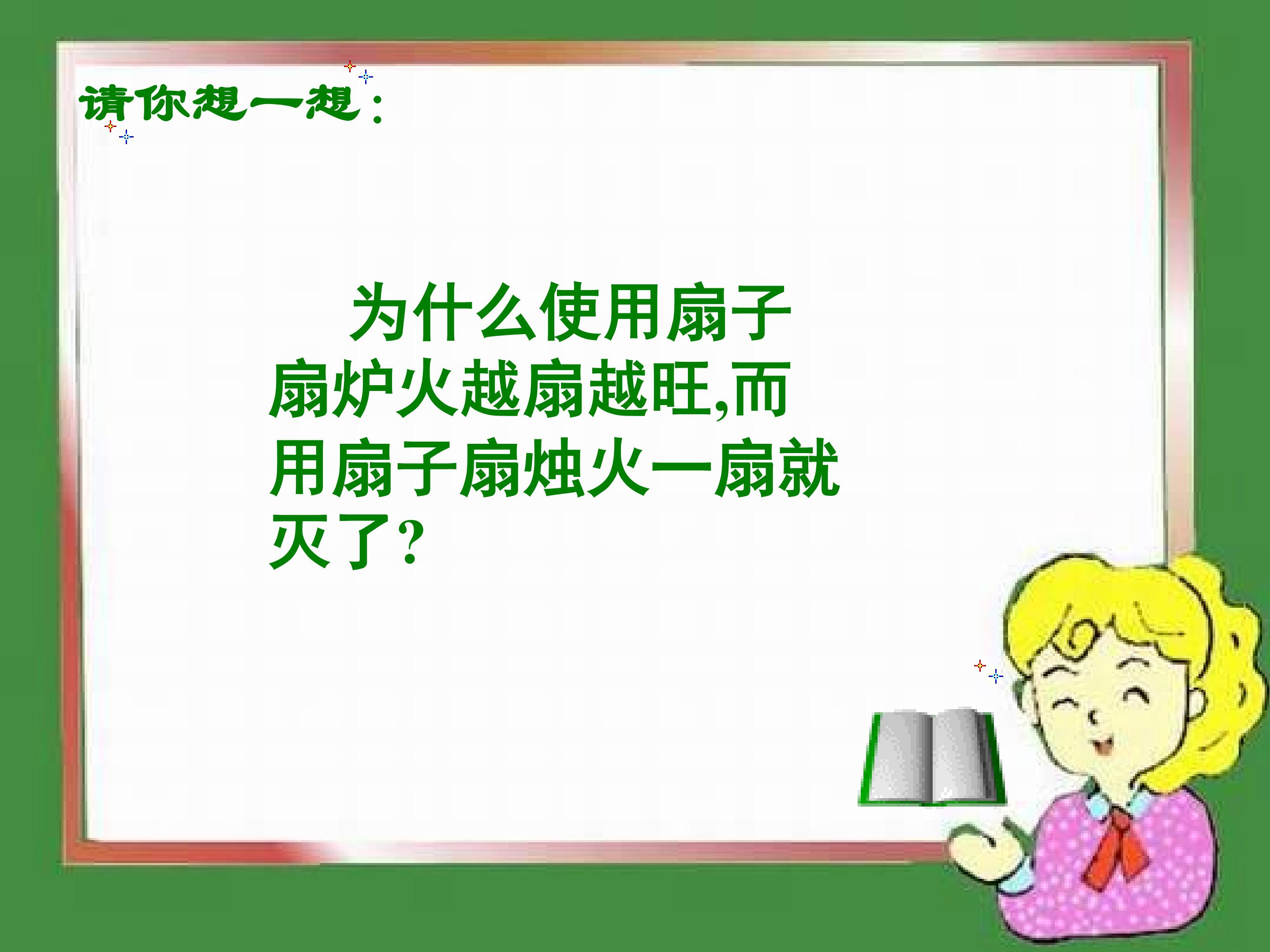 请你想一想：

为什么使用扇子扇炉火越扇越旺,而用扇子扇烛火一扇就灭了?